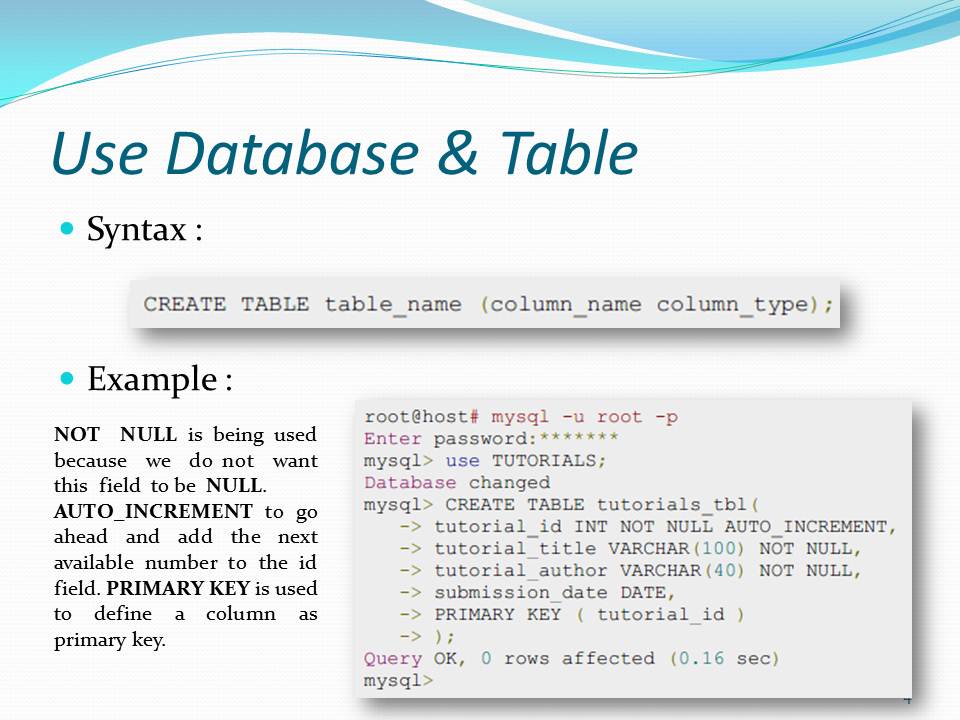 Use Database & Table

Syntax :

CREATE TABLE table_name (column_name column_type);

Example :

NOT NULL is being used because we do not want this field to be NULL. AUTO_INCREMENT to go ahead and add the next available number to the id field. PRIMARY KEY is used to define a column as primary key.

root@host# mysql -u root -p
Enter password:*******
mysql> use TUTORIALS;
Database changed
mysql> CREATE TABLE tutorials_tbl(
   -> tutorial_id INT NOT NULL AUTO_INCREMENT,
   -> tutorial_title VARCHAR(100) NOT NULL,
   -> tutorial_author VARCHAR(40) NOT NULL,
   -> submission_date DATE,
   -> PRIMARY KEY ( tutorial_id )
   -> );
Query OK, 0 rows affected (0.16 sec)
mysql>

4